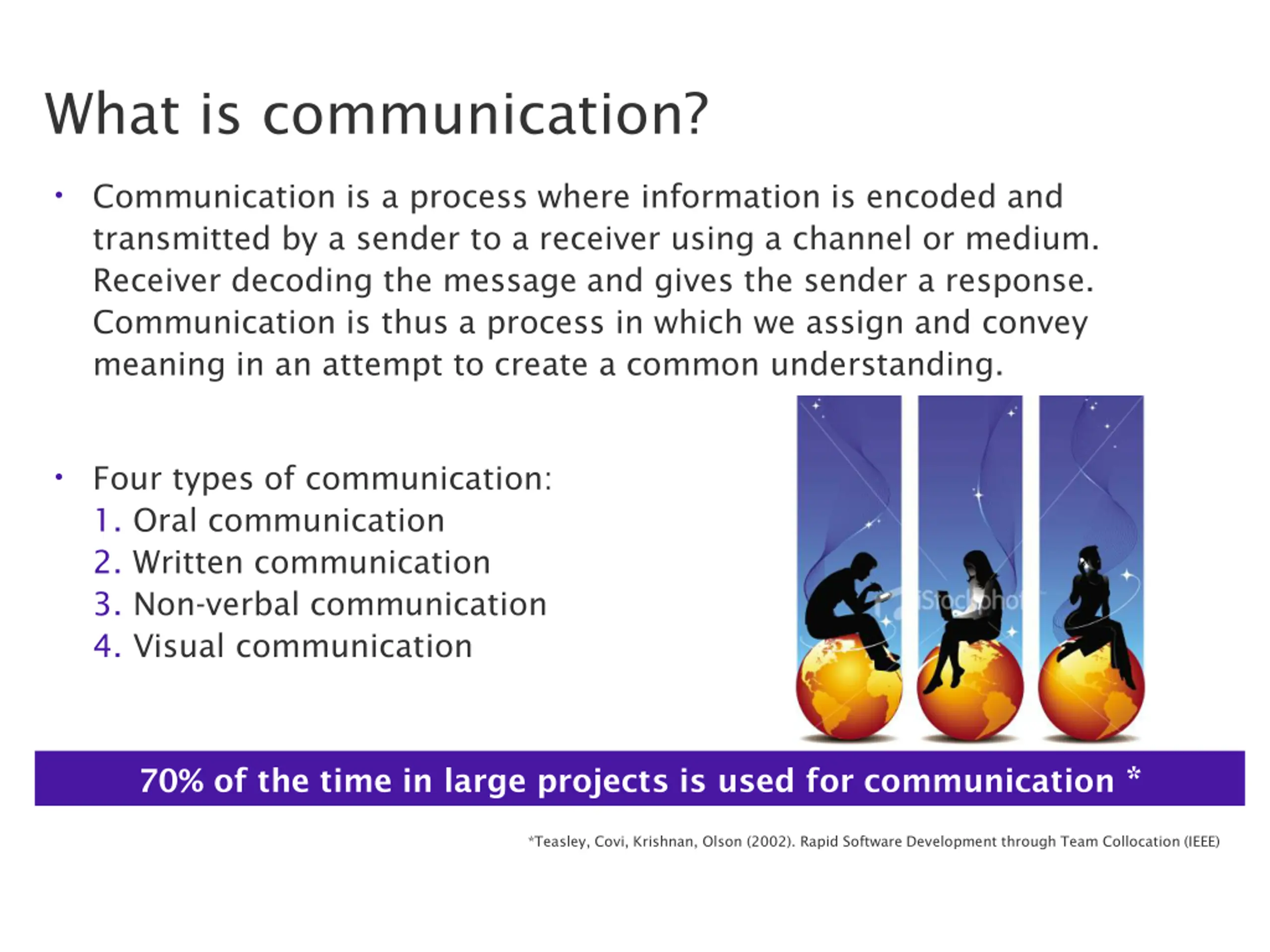 What is communication?

• Communication is a process where information is encoded and transmitted by a sender to a receiver using a channel or medium. Receiver decoding the message and gives the sender a response. Communication is thus a process in which we assign and convey meaning in an attempt to create a common understanding.

• Four types of communication:
1. Oral communication
2. Written communication
3. Non-verbal communication
4. Visual communication

iStockphoto

70% of the time in large projects is used for communication *

*Teasley, Covi, Krishnan, Olson (2002). Rapid Software Development through Team Collocation (IEEE)